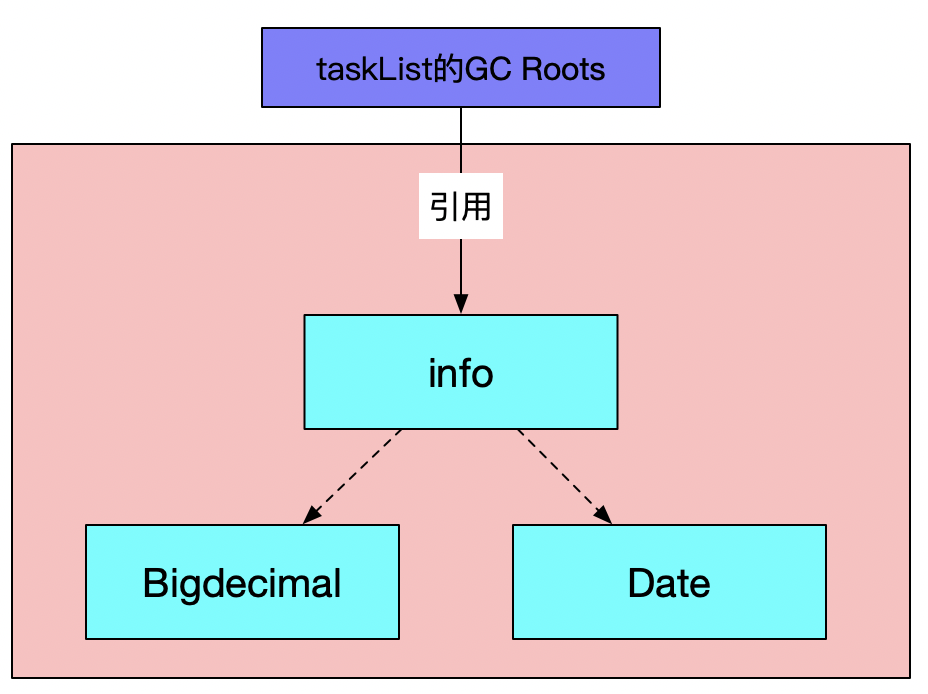 taskList的GC Roots

引用

info

Bigdecimal

Date